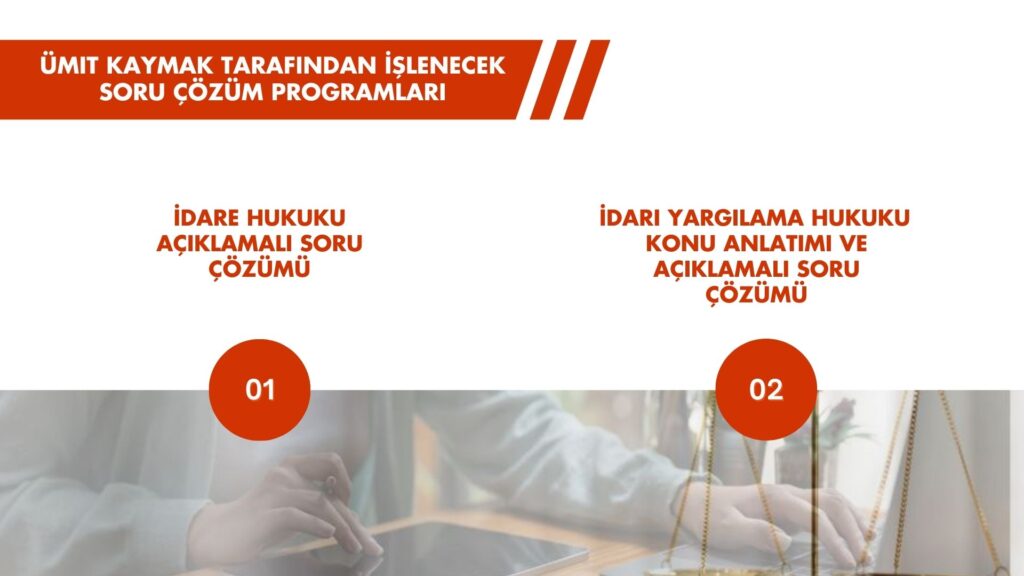 ÜMIT KAYMAK TARAFINDAN İŞLENECEK SORU ÇÖZÜM PROGRAMLARI

İDARE HUKUKU AÇIKLAMALI SORU ÇÖZÜMÜ

01

İDARI YARGILAMA HUKUKU KONU ANLATIMI VE AÇIKLAMALI SORU ÇÖZÜMÜ

02